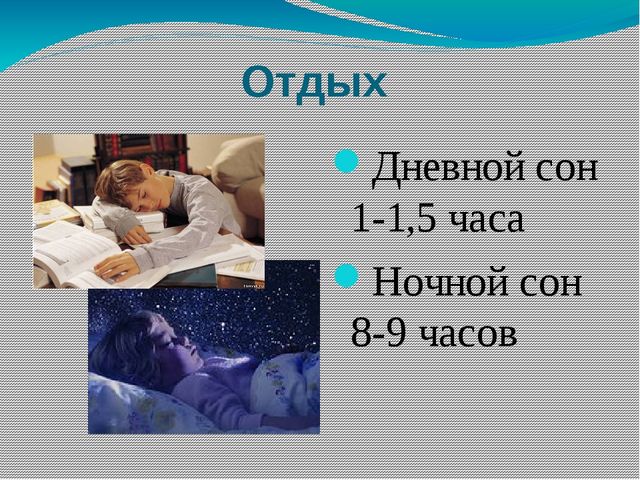 Отдых

Дневной сон 1-1,5 часа

Ночной сон 8-9 часов